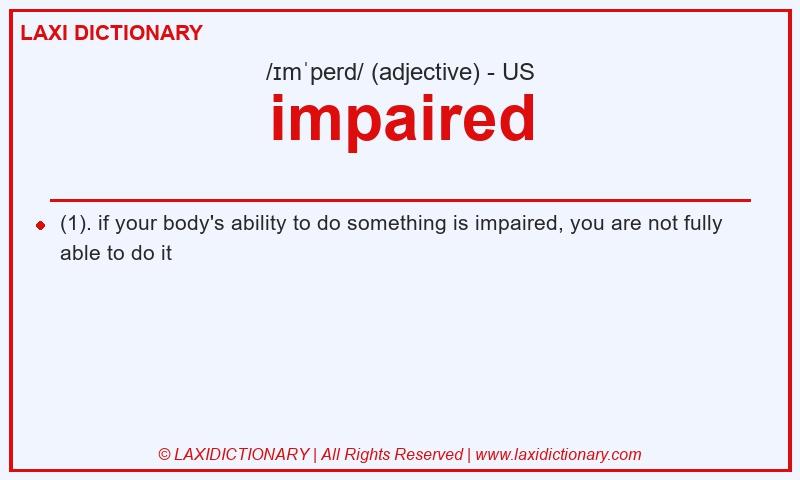 LAXI DICTIONARY

/ɪmˈperd/ (adjective) - US

impaired

(1). if your body's ability to do something is impaired, you are not fully able to do it

© LAXIDICTIONARY | All Rights Reserved | www.laxidictionary.com